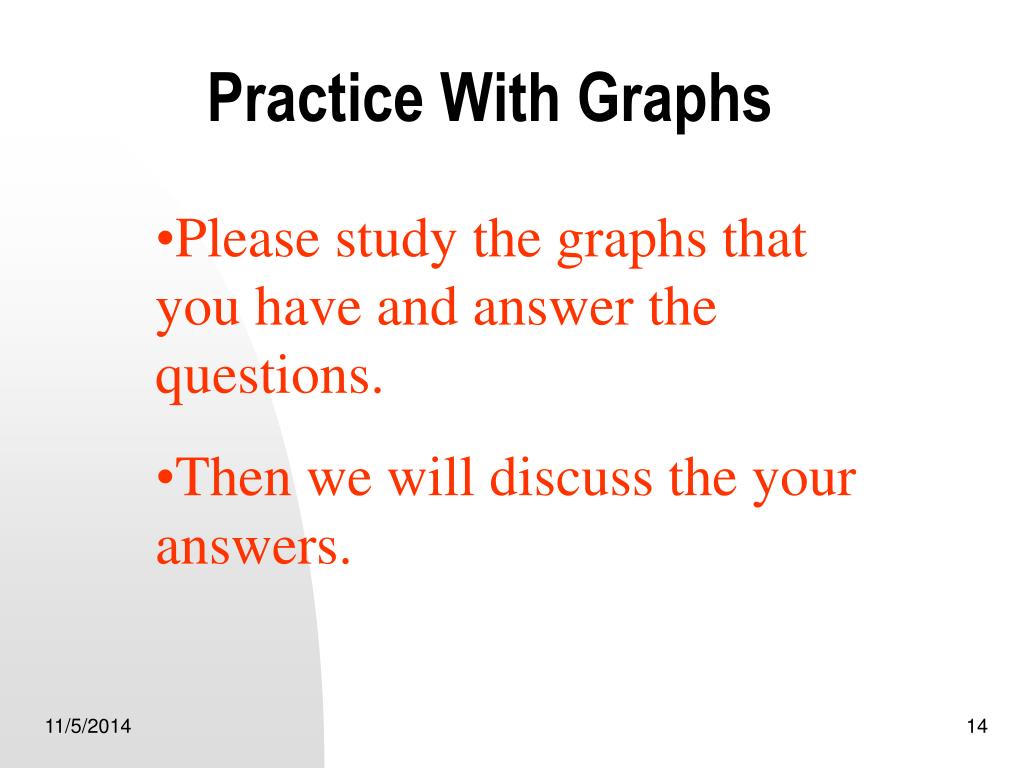 Practice With Graphs

•Please study the graphs that you have and answer the questions.

•Then we will discuss the your answers.

11/5/2014

14